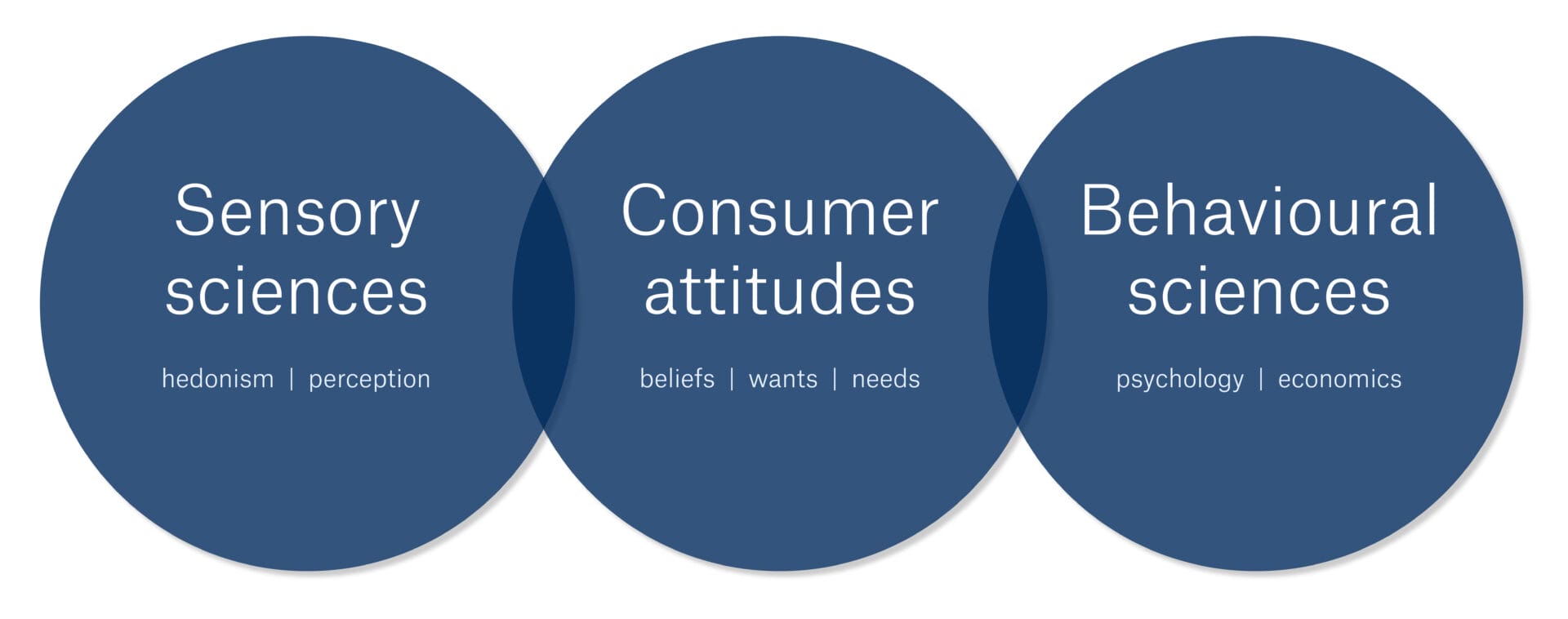 Sensory sciences

hedonism | perception

Consumer attitudes

beliefs | wants | needs

Behavioural sciences

psychology | economics